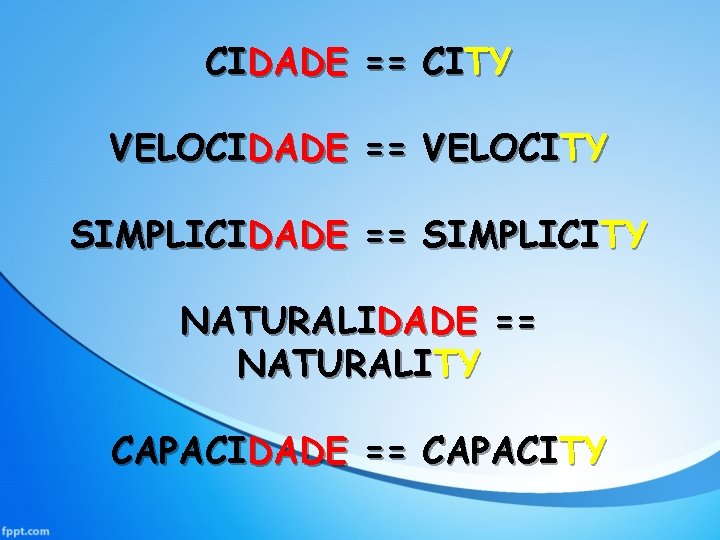 CIDADE == CITY

VELOCIDADE == VELOCITY

SIMPLICIDADE == SIMPLICITY

NATURALIDADE == NATURALITY

CAPACIDADE == CAPACITY

fppt.com